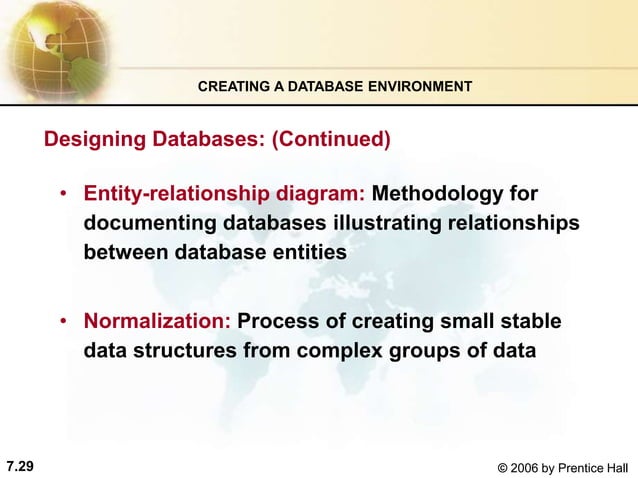 CREATING A DATABASE ENVIRONMENT

Designing Databases: (Continued)

• Entity-relationship diagram: Methodology for documenting databases illustrating relationships between database entities

• Normalization: Process of creating small stable data structures from complex groups of data

7.29

© 2006 by Prentice Hall